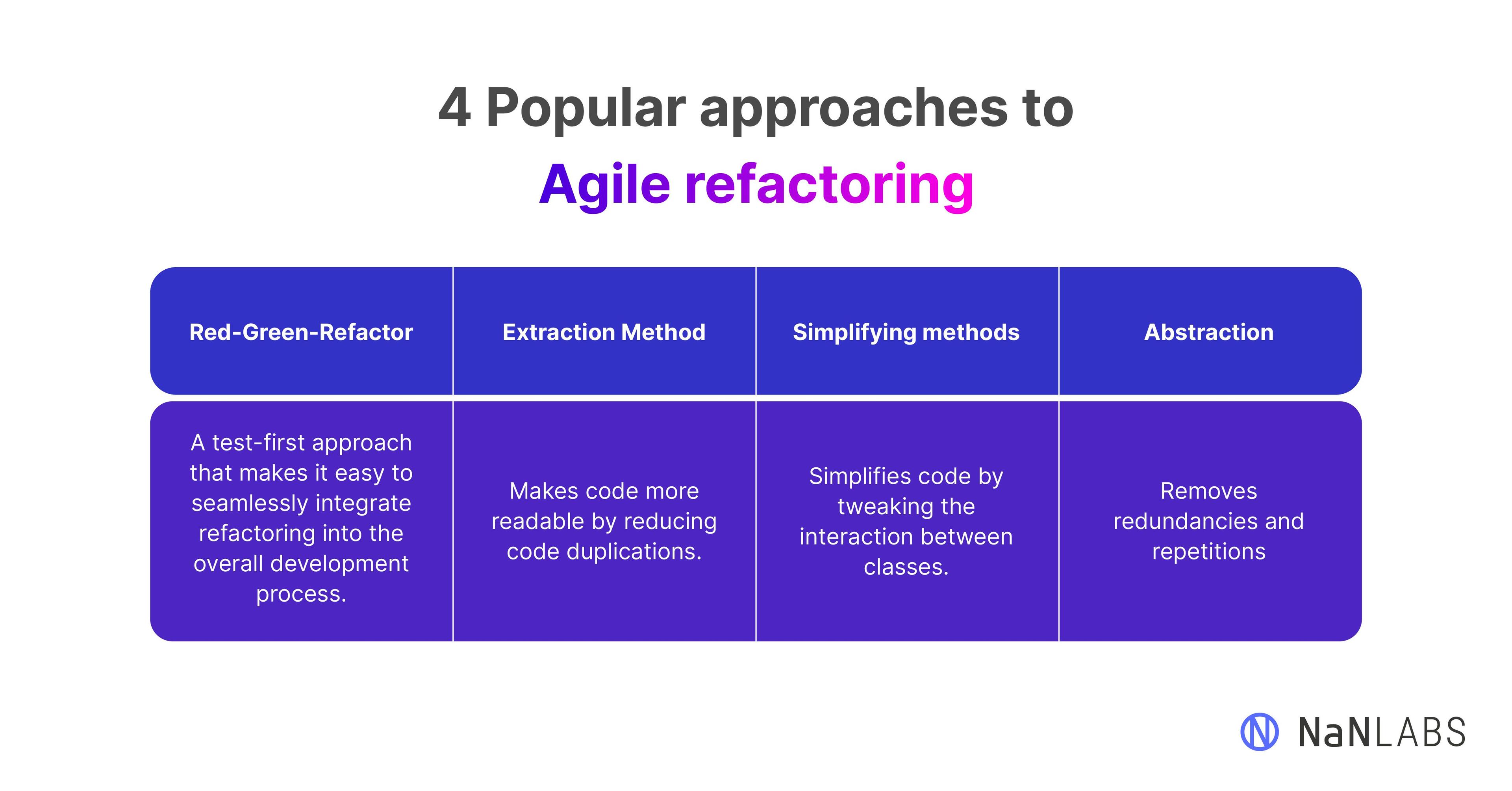 4 Popular approaches to Agile refactoring

| Red-Green-Refactor | Extraction Method | Simplifying methods | Abstraction |
|---|---|---|---|
| A test-first approach that makes it easy to seamlessly integrate refactoring into the overall development process. | Makes code more readable by reducing code duplications. | Simplifies code by tweaking the interaction between classes. | Removes redundancies and repetitions |

NaNLABS